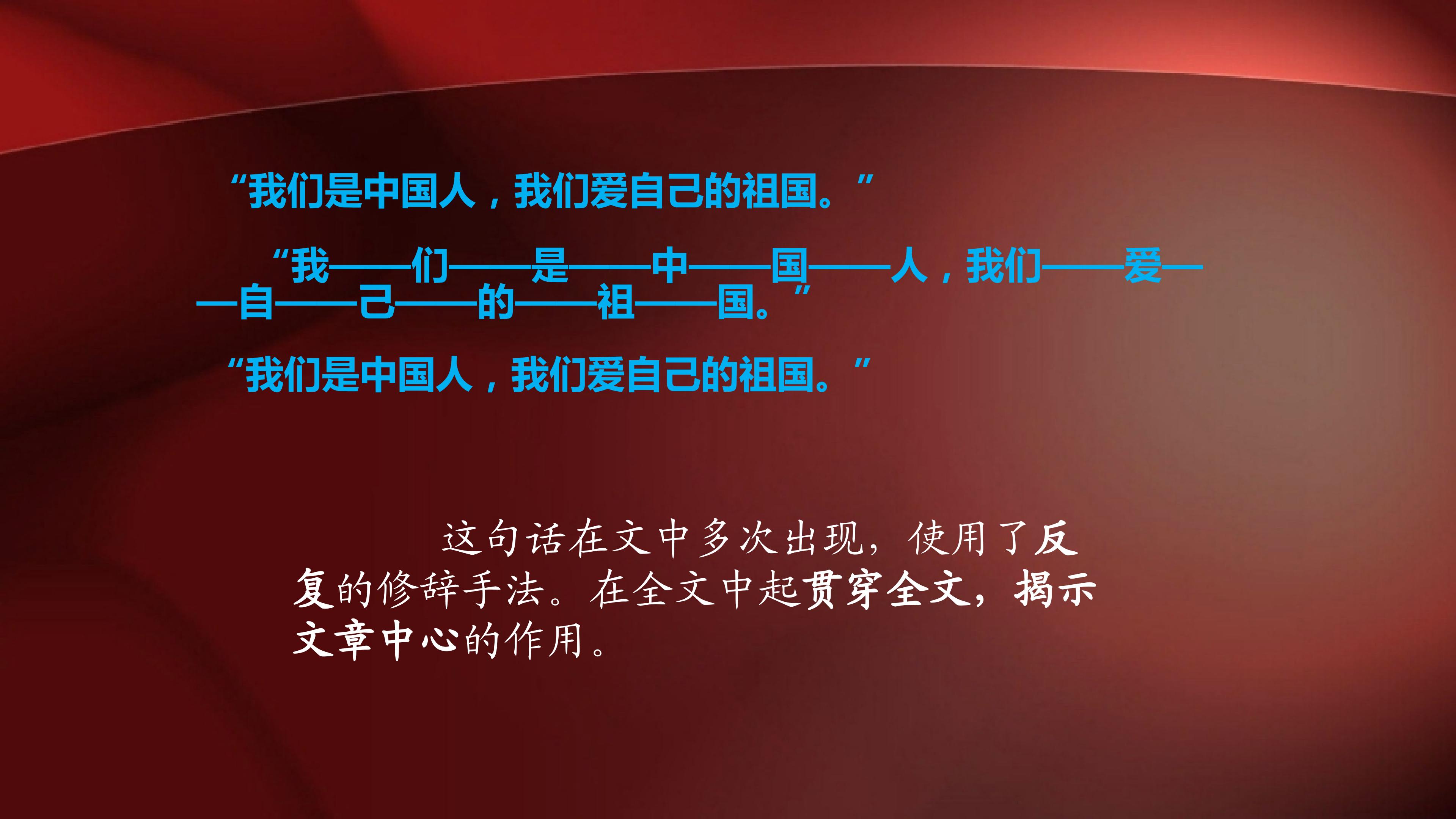 “我们是中国人，我们爱自己的祖国。”

“我——们——是——中——国——人，我们——爱——自——己——的——祖——国。”

“我们是中国人，我们爱自己的祖国。”

这句话在文中多次出现，使用了反复的修辞手法。在全文中起贯穿全文，揭示文章中心的作用。